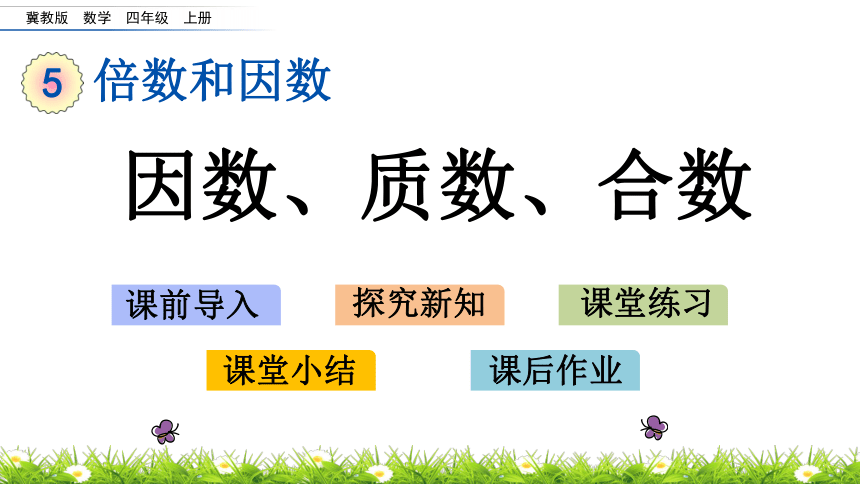 冀教版 数学 四年级 上册

5 倍数和因数

因数、质数、合数

课前导入
探究新知
课堂练习
课堂小结
课后作业